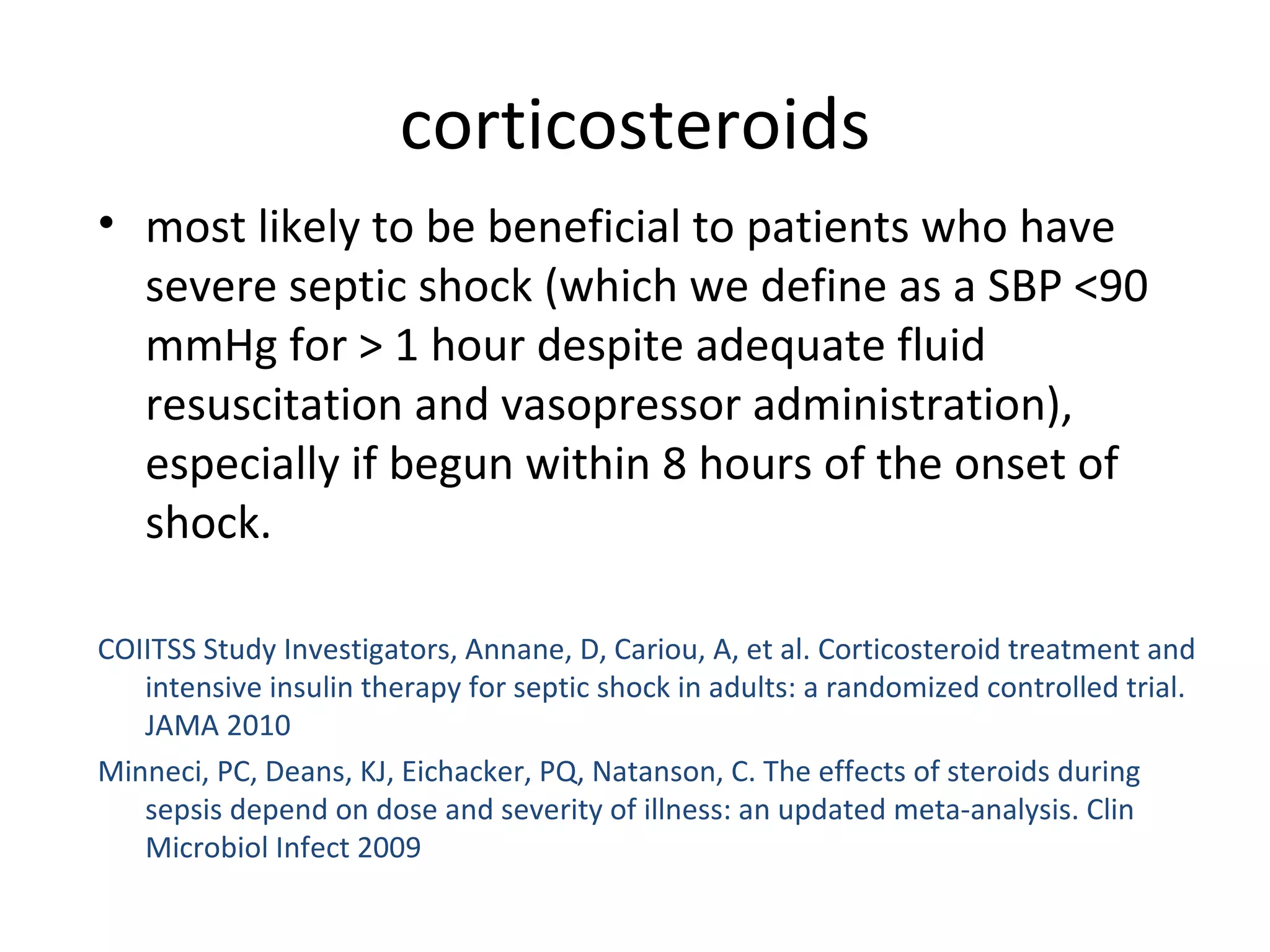 corticosteroids

• most likely to be beneficial to patients who have severe septic shock (which we define as a SBP <90 mmHg for > 1 hour despite adequate fluid resuscitation and vasopressor administration), especially if begun within 8 hours of the onset of shock.

COIITSS Study Investigators, Annane, D, Cariou, A, et al. Corticosteroid treatment and intensive insulin therapy for septic shock in adults: a randomized controlled trial. JAMA 2010

Minneci, PC, Deans, KJ, Eichacker, PQ, Natanson, C. The effects of steroids during sepsis depend on dose and severity of illness: an updated meta-analysis. Clin Microbiol Infect 2009